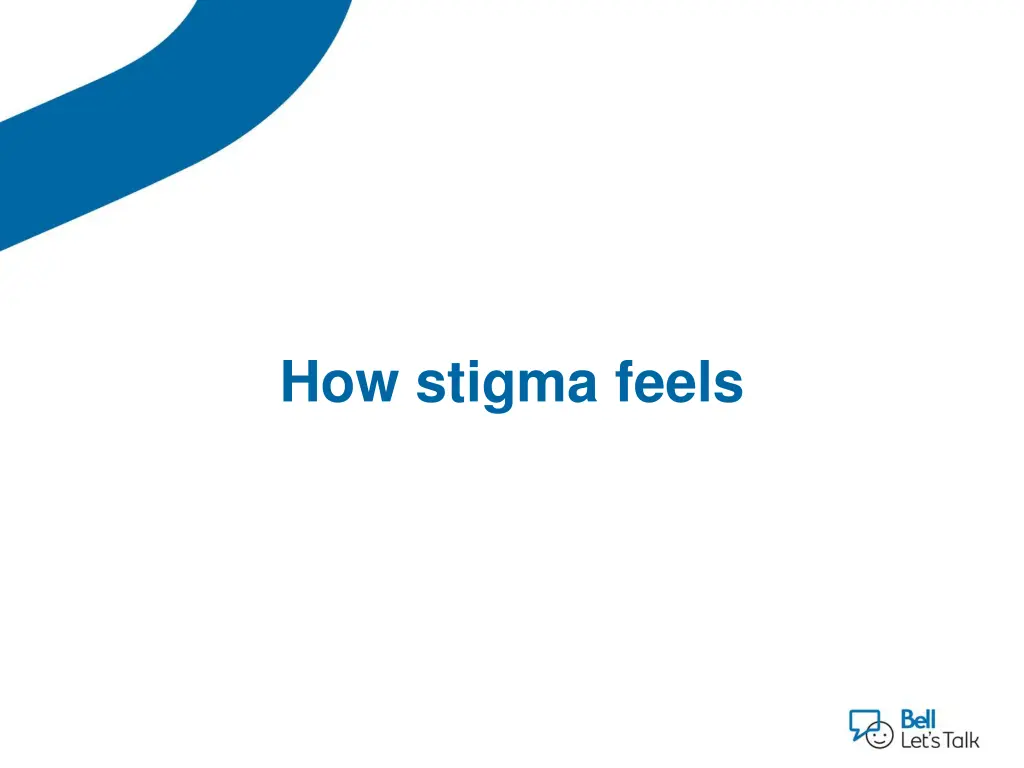 How stigma feels

Bell
Let's Talk